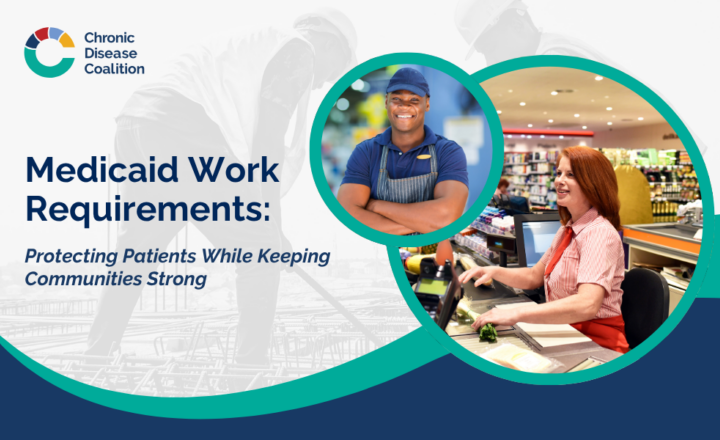 Chronic Disease Coalition

Medicaid Work Requirements:

Protecting Patients While Keeping Communities Strong